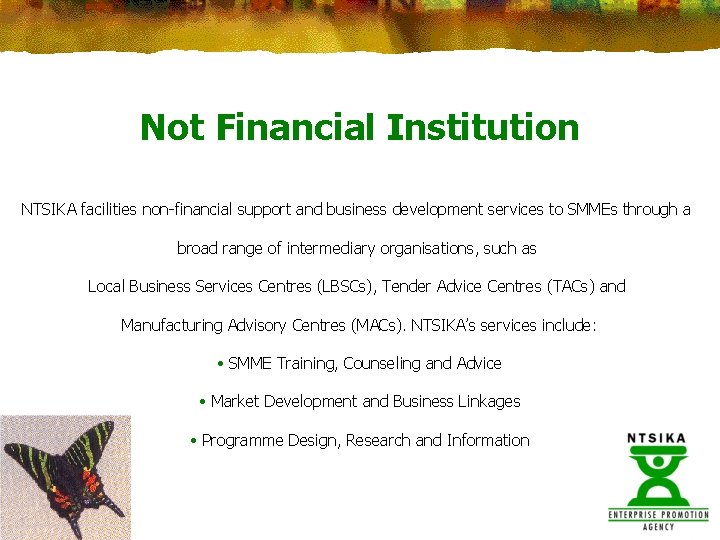 Not Financial Institution

NTSIKA facilities non-financial support and business development services to SMMEs through a broad range of intermediary organisations, such as Local Business Services Centres (LBSCs), Tender Advice Centres (TACs) and Manufacturing Advisory Centres (MACs). NTSIKA's services include:

• SMME Training, Counseling and Advice

• Market Development and Business Linkages

• Programme Design, Research and Information

NTSIKA
ENTERPRISE PROMOTION AGENCY